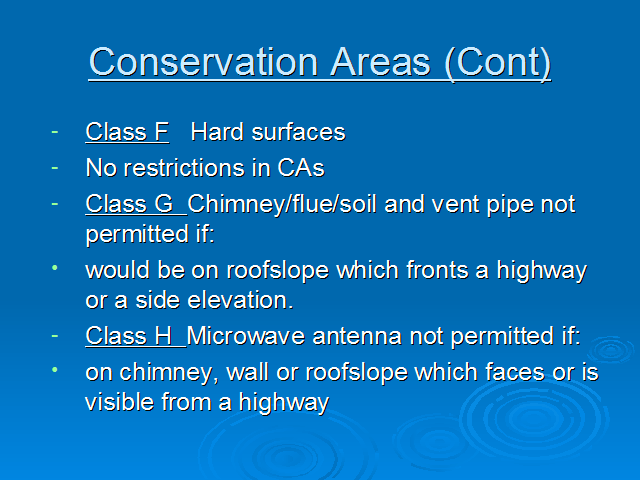 Conservation Areas (Cont)

- Class F Hard surfaces
- No restrictions in CAs
- Class G Chimney/flue/soil and vent pipe not permitted if:
• would be on roofslope which fronts a highway or a side elevation.
- Class H Microwave antenna not permitted if:
• on chimney, wall or roofslope which faces or is visible from a highway